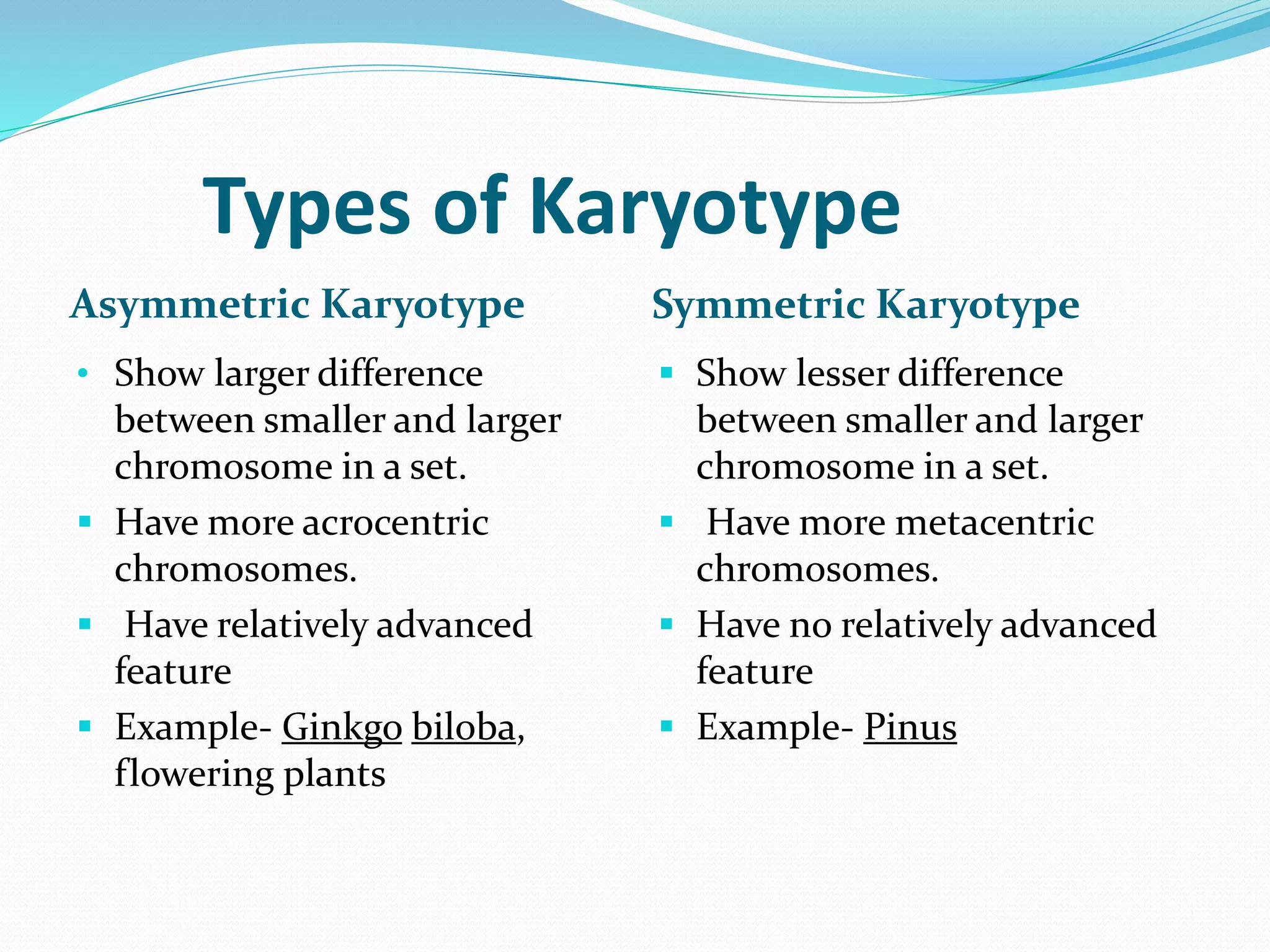 Types of Karyotype

Asymmetric Karyotype

• Show larger difference between smaller and larger chromosome in a set.
▪ Have more acrocentric chromosomes.
▪ Have relatively advanced feature
▪ Example- Ginkgo biloba, flowering plants

Symmetric Karyotype

▪ Show lesser difference between smaller and larger chromosome in a set.
▪ Have more metacentric chromosomes.
▪ Have no relatively advanced feature
▪ Example- Pinus